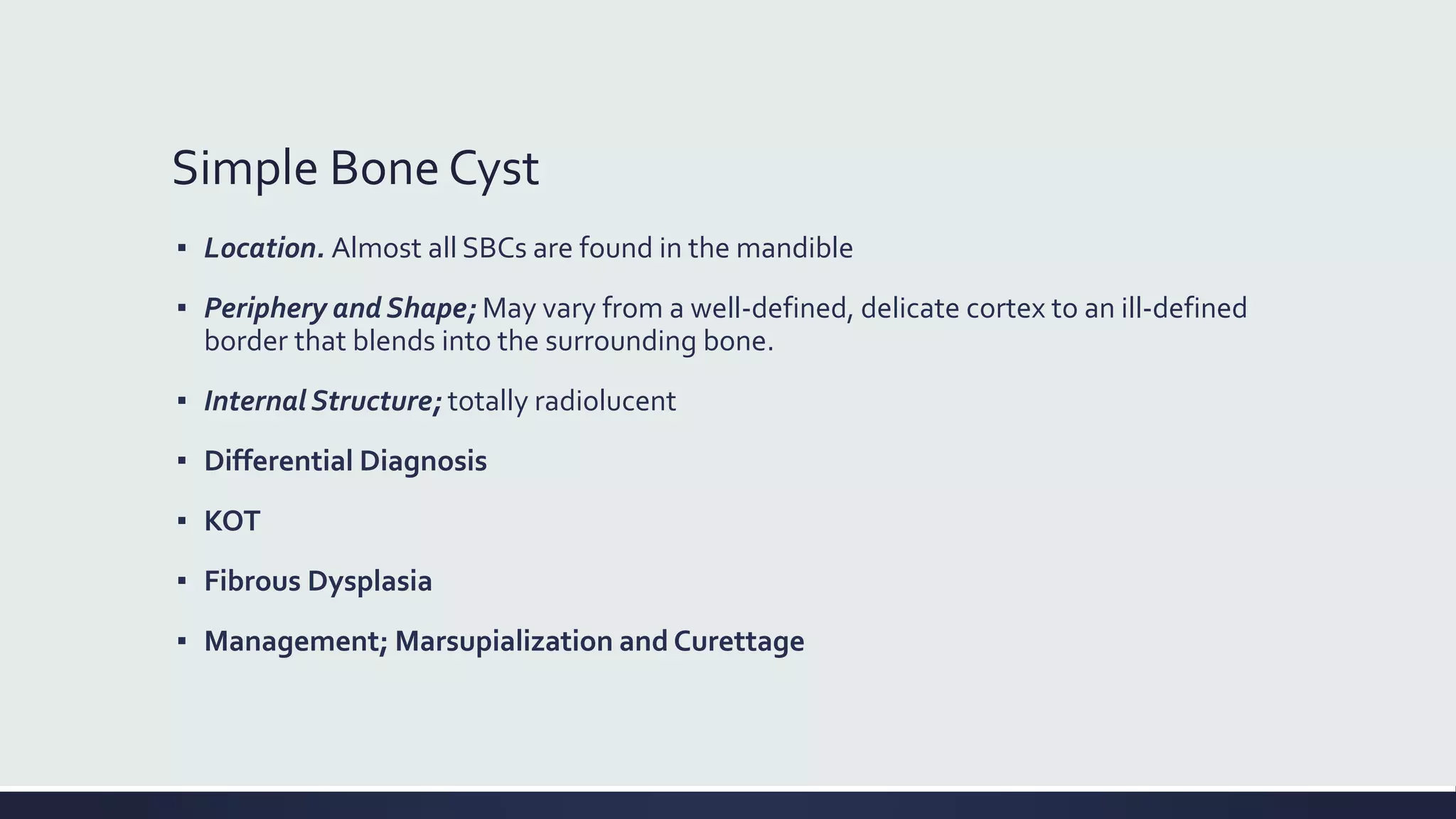 Simple Bone Cyst

▪ Location. Almost all SBCs are found in the mandible

▪ Periphery and Shape; May vary from a well-defined, delicate cortex to an ill-defined border that blends into the surrounding bone.

▪ Internal Structure; totally radiolucent

▪ Differential Diagnosis

▪ KOT

▪ Fibrous Dysplasia

▪ Management; Marsupialization and Curettage